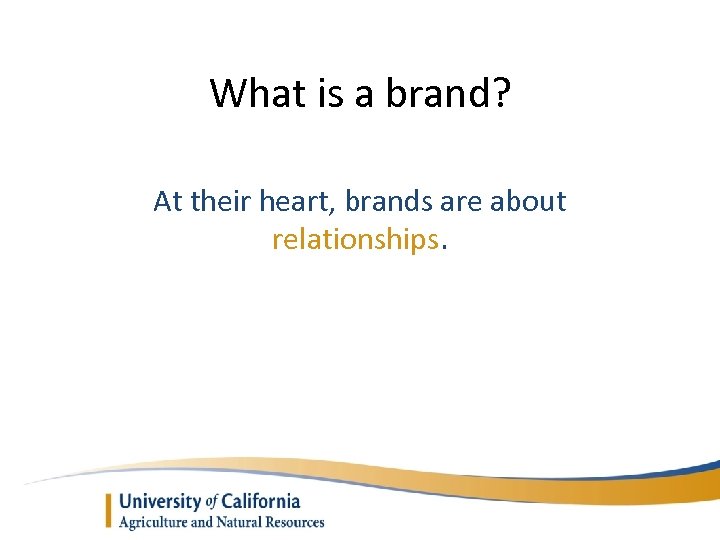 What is a brand?

At their heart, brands are about relationships.

University of California
Agriculture and Natural Resources